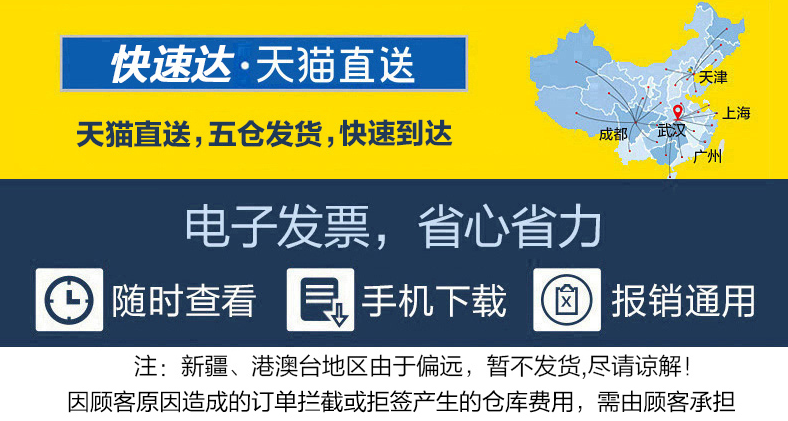 快速达·天猫直送

天猫直送，五仓发货，快速到达

天津
上海
成都
武汉
广州

电子发票，省心省力

随时查看 手机下载 报销通用

注：新疆、港澳台地区由于偏远，暂不发货,尽请谅解！
因顾客原因造成的订单拦截或拒签产生的仓库费用，需由顾客承担